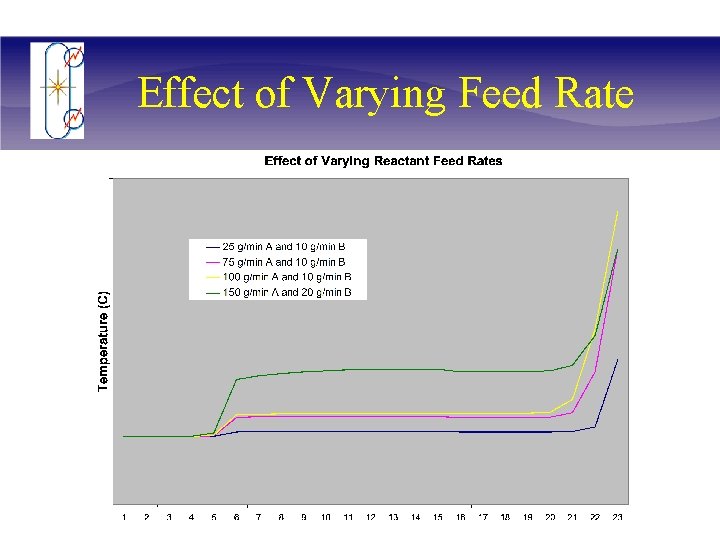 Effect of Varying Feed Rate

Effect of Varying Reactant Feed Rates

25 g/min A and 10 g/min B
75 g/min A and 10 g/min B
100 g/min A and 10 g/min B
150 g/min A and 20 g/min B

Temperature (C)

1 2 3 4 5 6 7 8 9 10 11 12 13 14 15 16 17 18 19 20 21 22 23